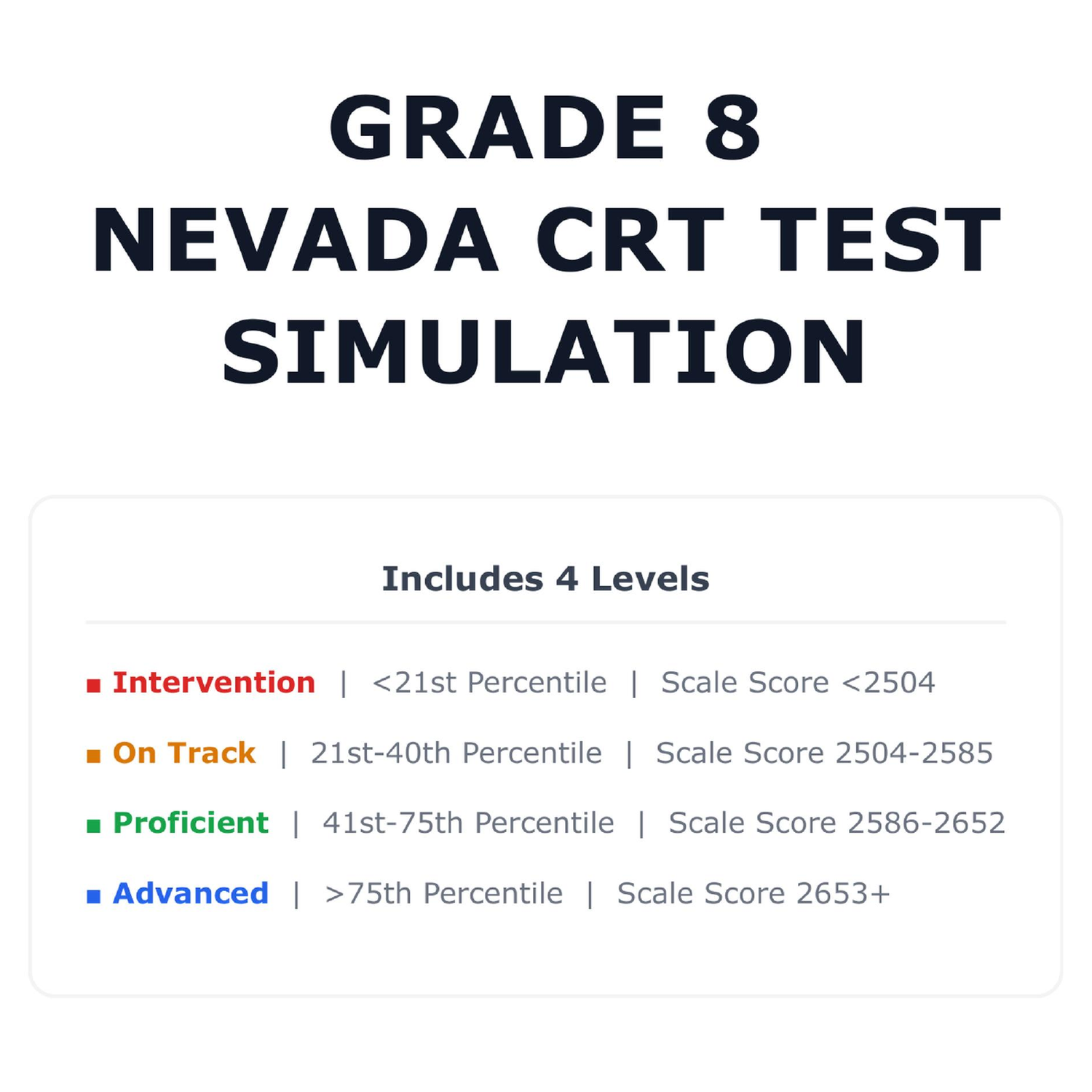 GRADE 8
NEVADA CRT TEST SIMULATION

Includes 4 Levels

■ Intervention | <21st Percentile | Scale Score <2504

■ On Track | 21st-40th Percentile | Scale Score 2504-2585

■ Proficient | 41st-75th Percentile | Scale Score 2586-2652

■ Advanced | >75th Percentile | Scale Score 2653+